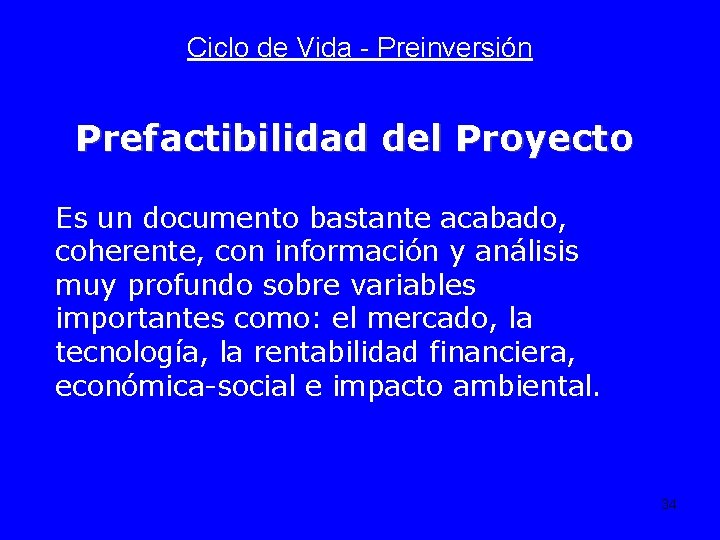 Ciclo de Vida - Preinversión

Prefactibilidad del Proyecto

Es un documento bastante acabado, coherente, con información y análisis muy profundo sobre variables importantes como: el mercado, la tecnología, la rentabilidad financiera, económica-social e impacto ambiental.

34